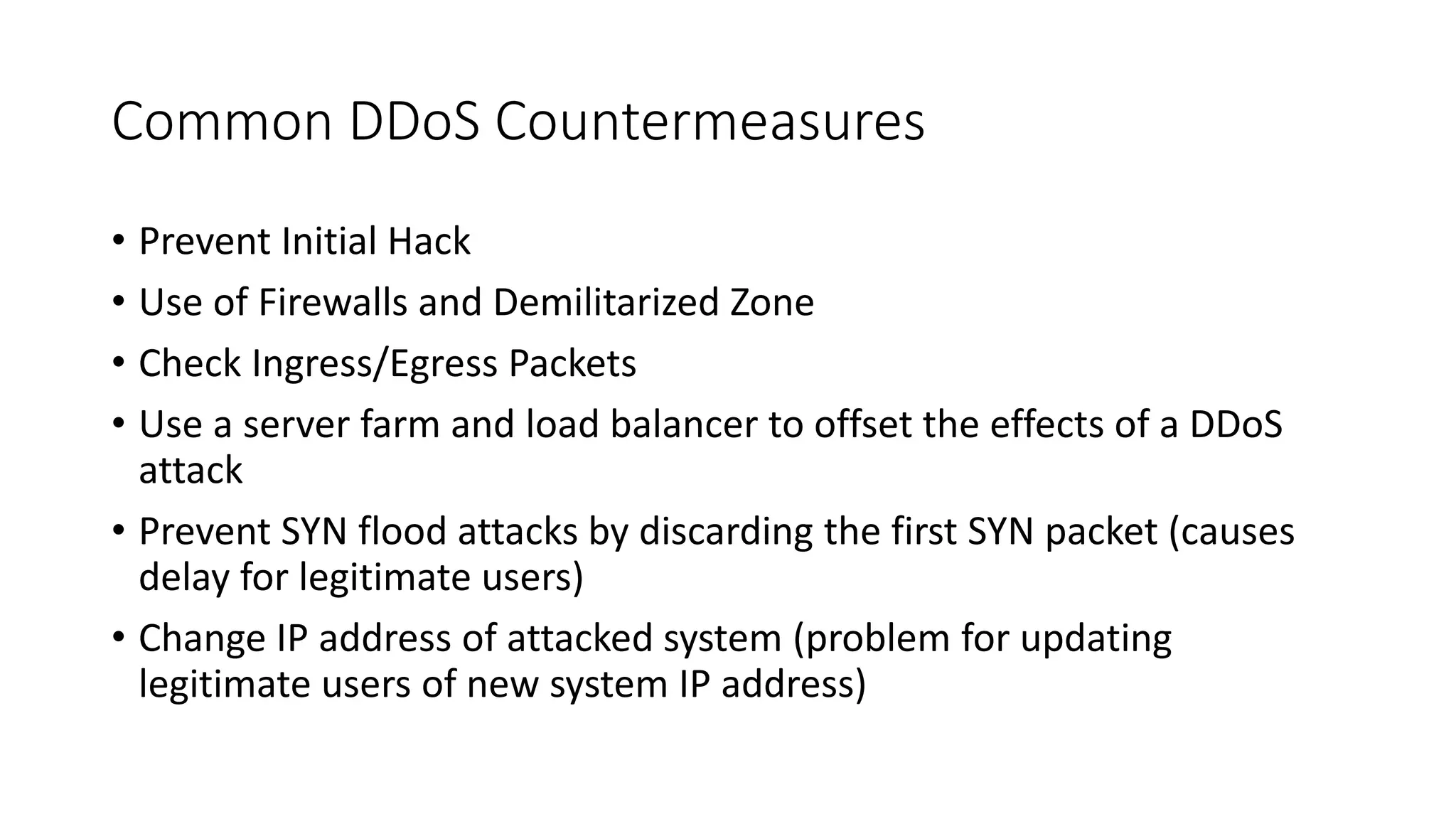 Common DDoS Countermeasures

• Prevent Initial Hack
• Use of Firewalls and Demilitarized Zone
• Check Ingress/Egress Packets
• Use a server farm and load balancer to offset the effects of a DDoS attack
• Prevent SYN flood attacks by discarding the first SYN packet (causes delay for legitimate users)
• Change IP address of attacked system (problem for updating legitimate users of new system IP address)